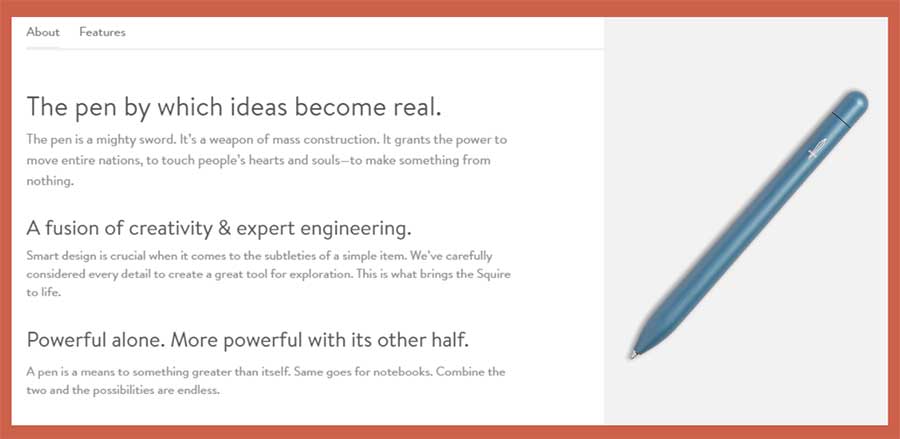 About Features

The pen by which ideas become real.

The pen is a mighty sword. It's a weapon of mass construction. It grants the power to move entire nations, to touch people's hearts and souls—to make something from nothing.

A fusion of creativity & expert engineering.

Smart design is crucial when it comes to the subtleties of a simple item. We've carefully considered every detail to create a great tool for exploration. This is what brings the Squire to life.

Powerful alone. More powerful with its other half.

A pen is a means to something greater than itself. Same goes for notebooks. Combine the two and the possibilities are endless.